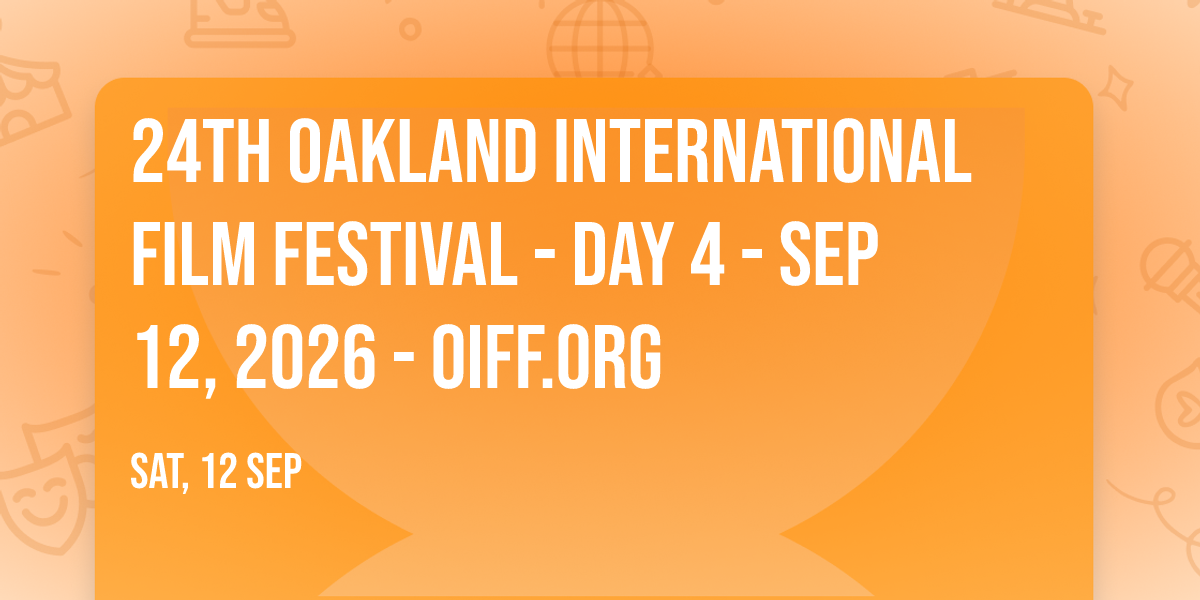 24TH OAKLAND INTERNATIONAL FILM FESTIVAL - DAY 4 - SEP 12, 2026 - OIFF.ORG

SAT, 12 SEP